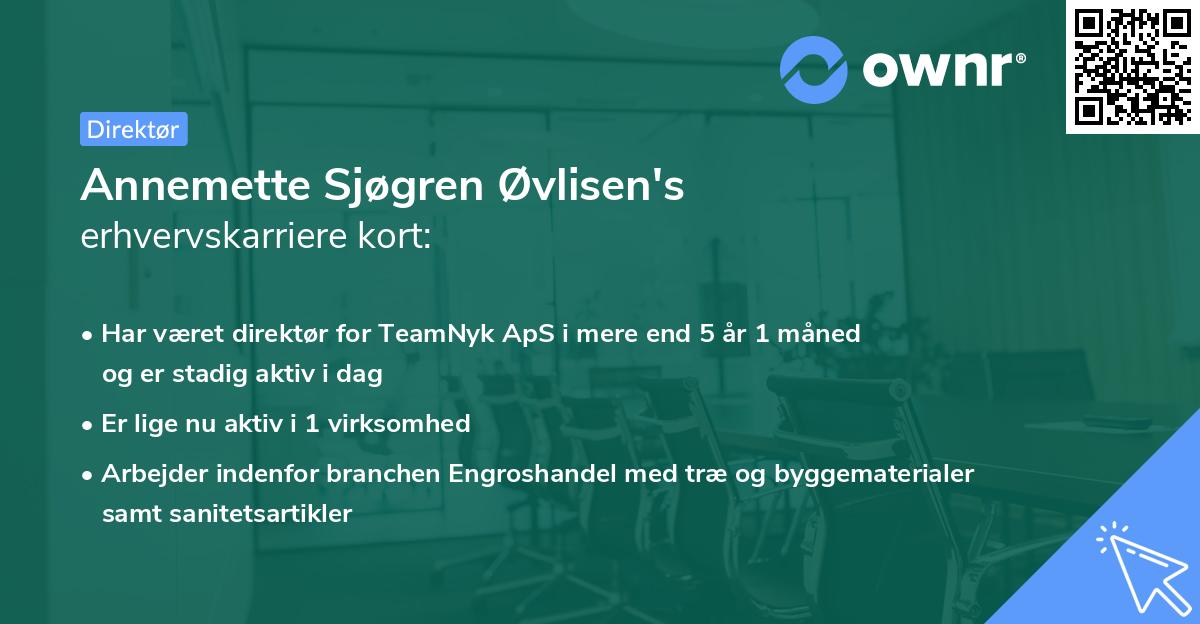 ownr®

Direktør

Annemette Sjøgren Øvlisen's
erhvervskarriere kort:

• Har været direktør for TeamNyk ApS i mere end 5 år 1 måned og er stadig aktiv i dag
• Er lige nu aktiv i 1 virksomhed
• Arbejder indenfor branchen Engroshandel med træ og byggematerialer samt sanitetsartikler